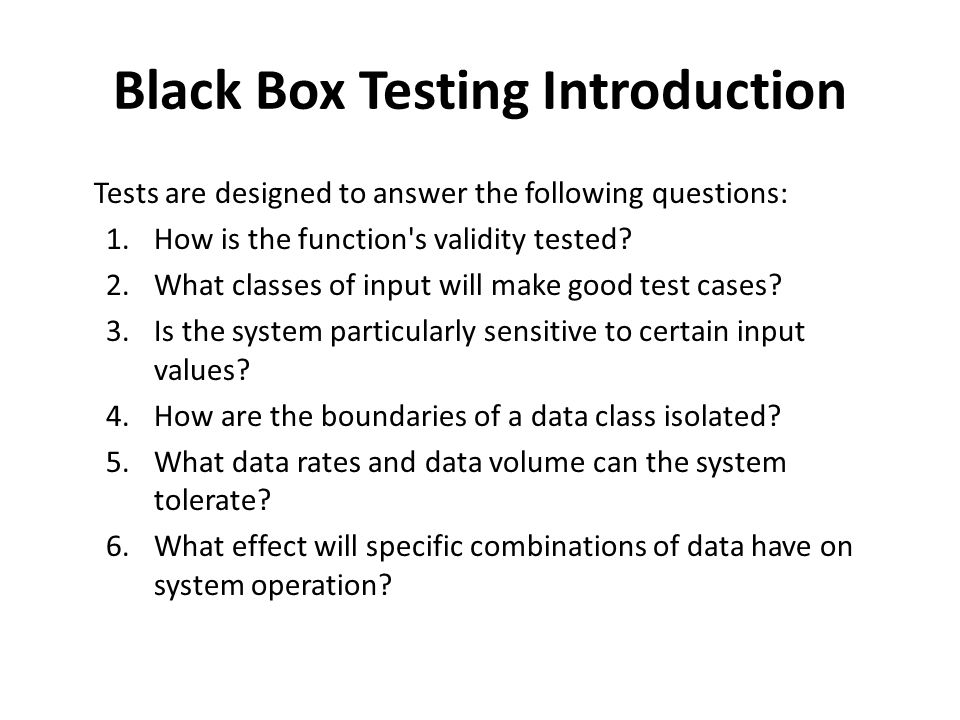 Black Box Testing Introduction

Tests are designed to answer the following questions:
1. How is the function's validity tested?
2. What classes of input will make good test cases?
3. Is the system particularly sensitive to certain input values?
4. How are the boundaries of a data class isolated?
5. What data rates and data volume can the system tolerate?
6. What effect will specific combinations of data have on system operation?